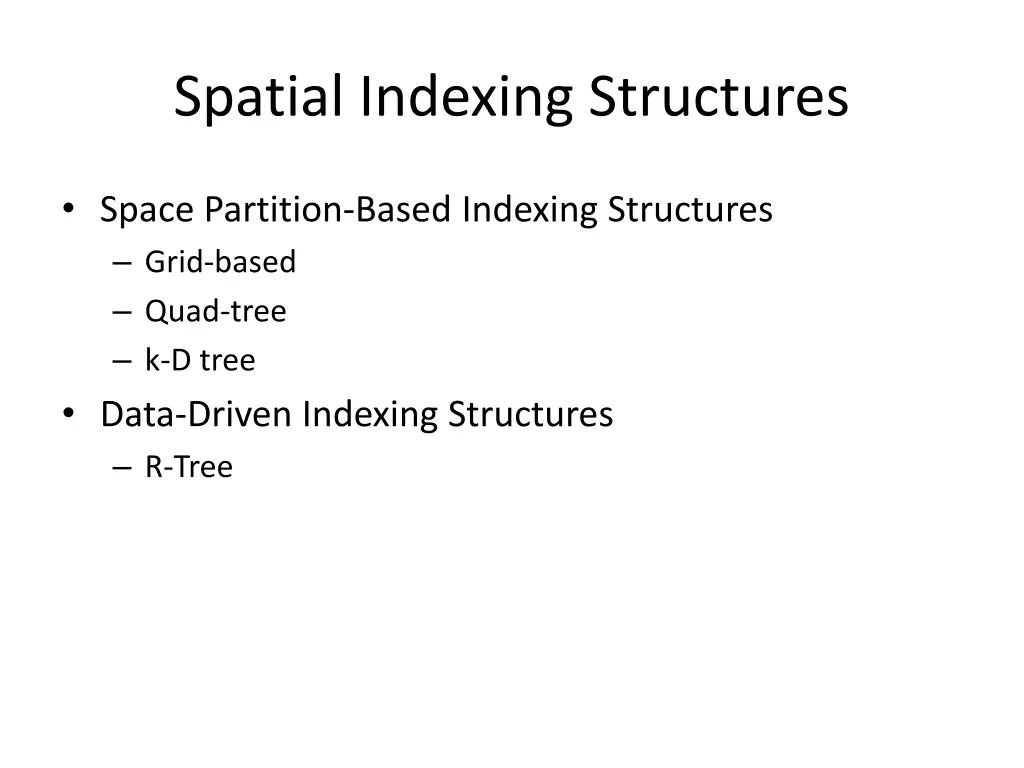 Spatial Indexing Structures

• Space Partition-Based Indexing Structures
– Grid-based
– Quad-tree
– k-D tree
• Data-Driven Indexing Structures
– R-Tree